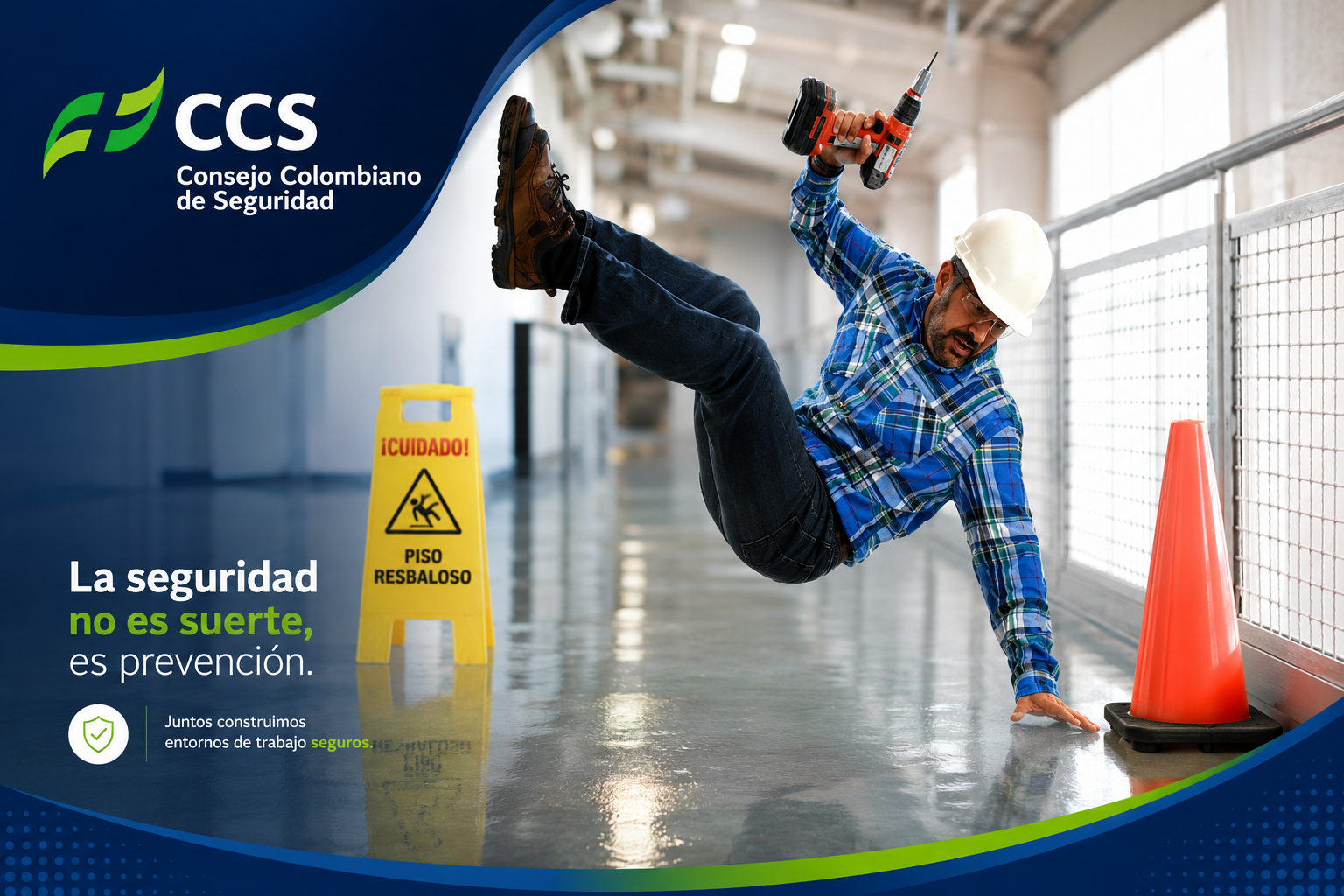 CCS
Consejo Colombiano de Seguridad

¡CUIDADO!
PISO RESBALOSO

La seguridad no es suerte, es prevención.

Juntos construimos entornos de trabajo seguros.